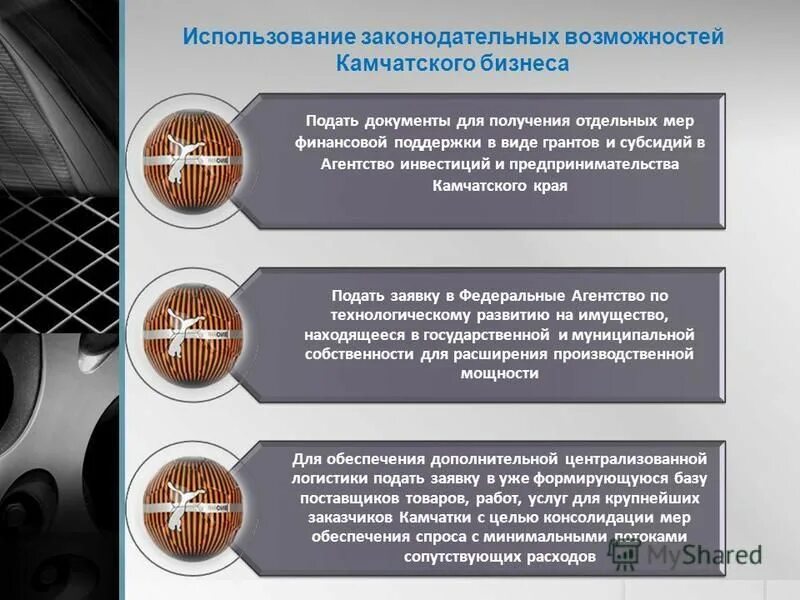 Использование законодательных возможностей Камчатского бизнеса

Подать документы для получения отдельных мер финансовой поддержки в виде грантов и субсидий в Агентство инвестиций и предпринимательства Камчатского края

Подать заявку в Федеральные Агентство по технологическому развитию на имущество, находящееся в государственной и муниципальной собственности для расширения производственной мощности

Для обеспечения дополнительной централизованной логистики подать заявку в уже формирующуюся базу поставщиков товаров, работ, услуг для крупнейших заказчиков Камчатки с целью консолидации мер обеспечения спроса с минимальными потоками сопутствующих расходов

MyShared